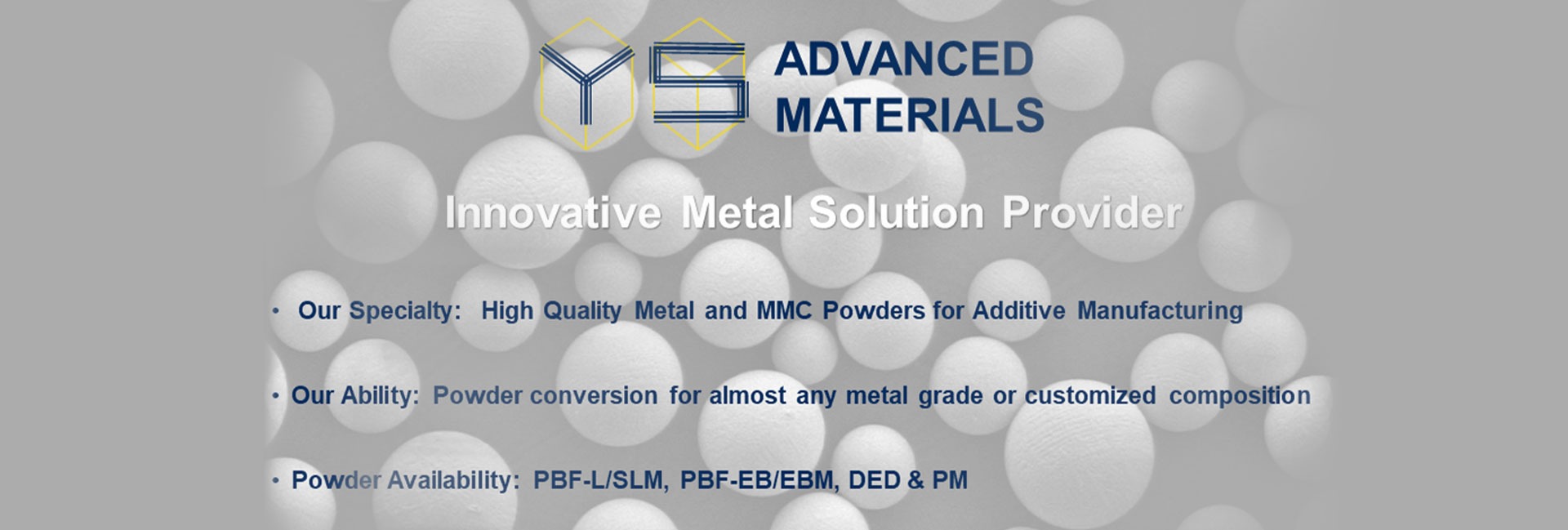 YS ADVANCED MATERIALS

Innovative Metal Solution Provider

• Our Specialty: High Quality Metal and MMC Powders for Additive Manufacturing

• Our Ability: Powder conversion for almost any metal grade or customized composition

• Powder Availability: PBF-L/SLM, PBF-EB/EBM, DED & PM